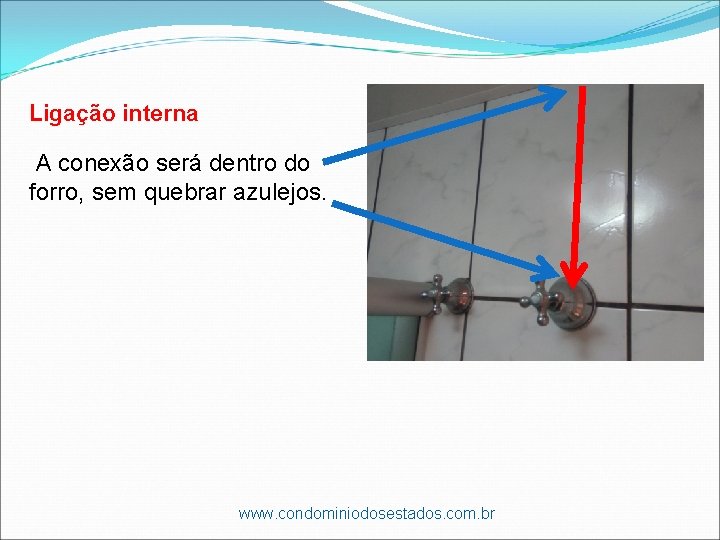 Ligação interna

A conexão será dentro do forro, sem quebrar azulejos.

www.condominiodosestados.com.br